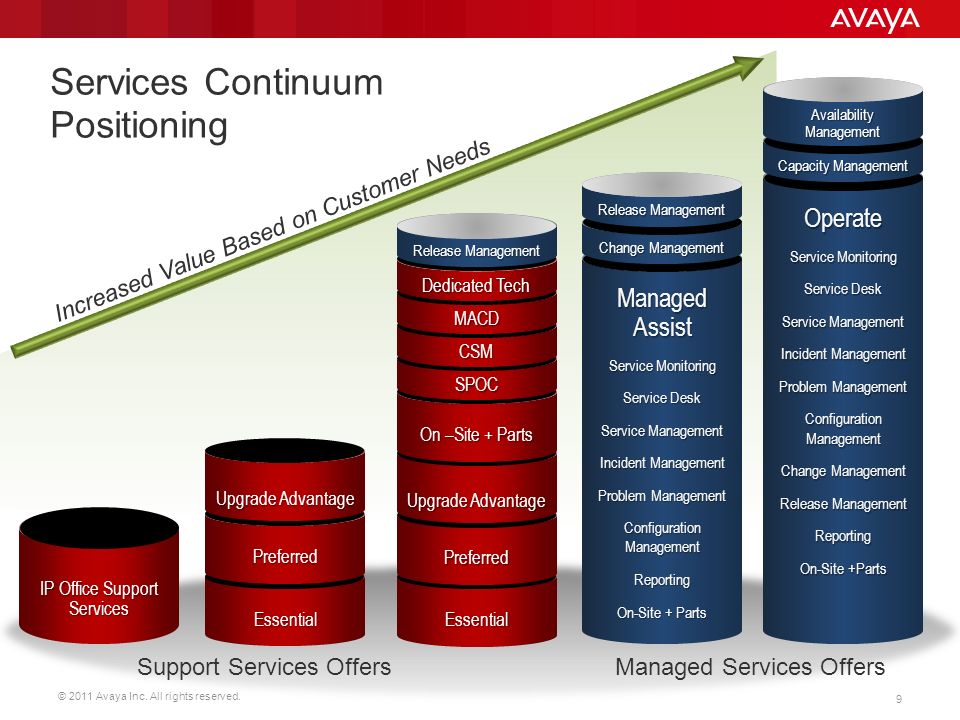 AVAYA

Services Continuum Positioning

Increased Value Based on Customer Needs

IP Office Support Services

Upgrade Advantage
Preferred
Essential

Release Management
Dedicated Tech
MACD
CSM
SPOC
On –Site + Parts
Upgrade Advantage
Preferred
Essential

Release Management
Change Management
Managed Assist
Service Monitoring
Service Desk
Service Management
Incident Management
Problem Management
Configuration Management
Reporting
On-Site + Parts

Availability Management
Capacity Management
Operate
Service Monitoring
Service Desk
Service Management
Incident Management
Problem Management
Configuration Management
Change Management
Release Management
Reporting
On-Site +Parts

Support Services Offers

Managed Services Offers

© 2011 Avaya Inc. All rights reserved.

9